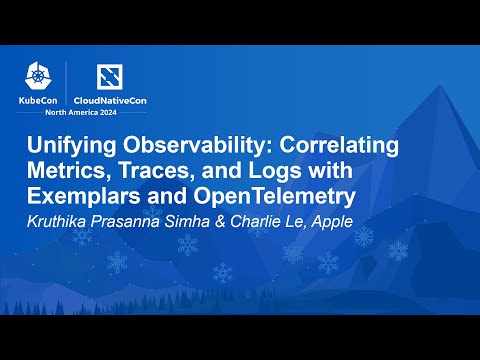 KubeCon CloudNativeCon
North America 2024

Unifying Observability: Correlating Metrics, Traces, and Logs with Exemplars and OpenTelemetry

Kruthika Prasanna Simha & Charlie Le, Apple